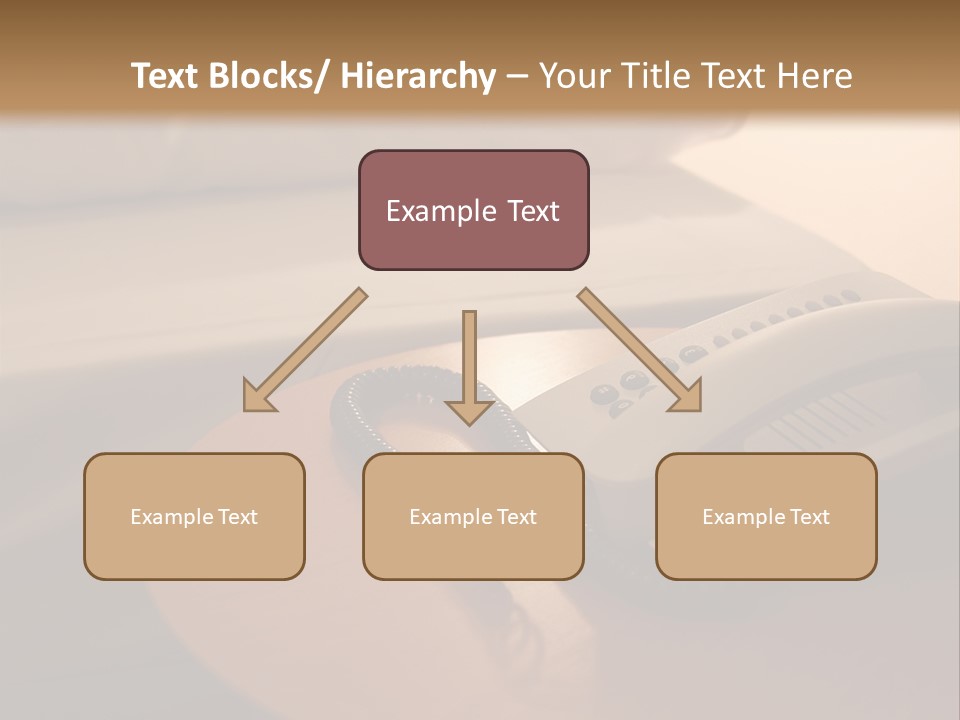 Text Blocks/ Hierarchy – Your Title Text Here

Example Text

Example Text

Example Text

Example Text